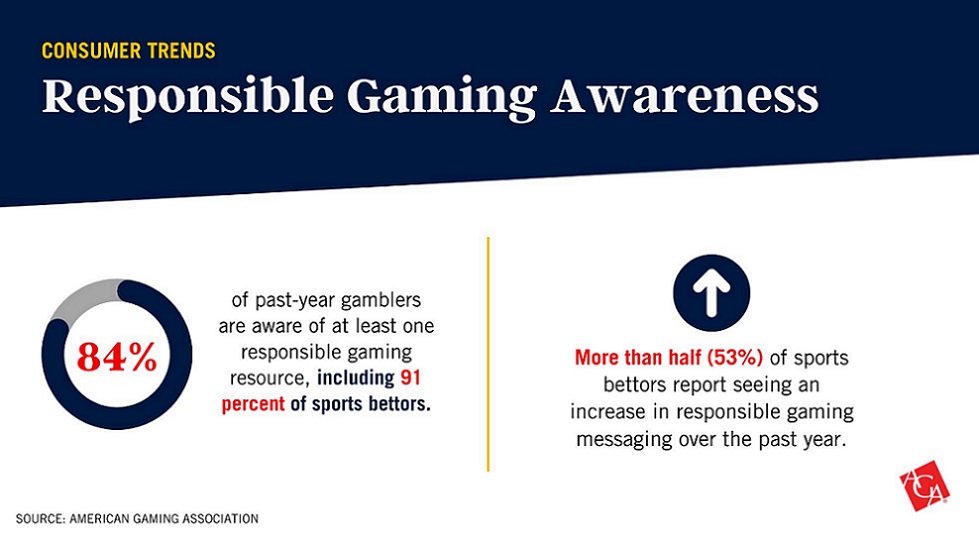 CONSUMER TRENDS

Responsible Gaming Awareness

84%

of past-year gamblers are aware of at least one responsible gaming resource, including 91 percent of sports bettors.

More than half (53%) of sports bettors report seeing an increase in responsible gaming messaging over the past year.

SOURCE: AMERICAN GAMING ASSOCIATION

AGA